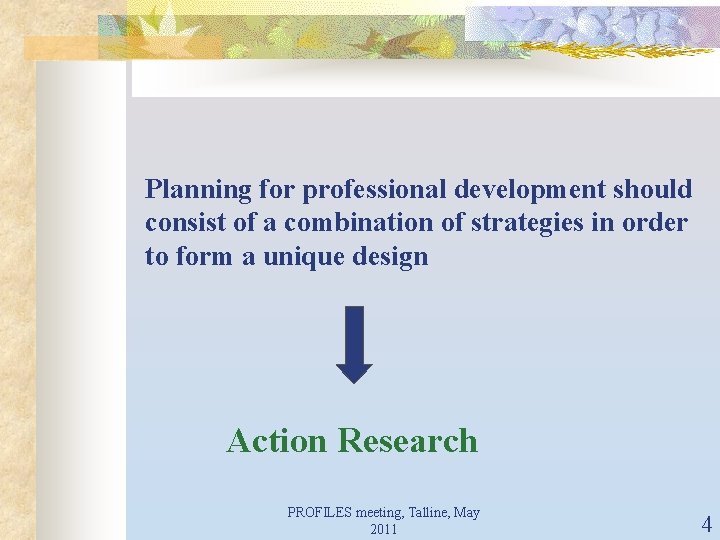 Planning for professional development should consist of a combination of strategies in order to form a unique design

Action Research

PROFILES meeting, Talline, May 2011

4